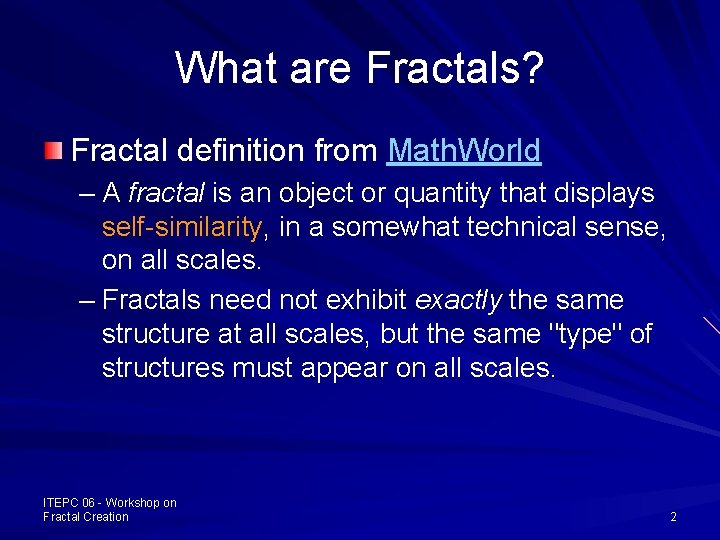 What are Fractals?

Fractal definition from MathWorld

– A fractal is an object or quantity that displays self-similarity, in a somewhat technical sense, on all scales.

– Fractals need not exhibit exactly the same structure at all scales, but the same "type" of structures must appear on all scales.

ITEPC 06 - Workshop on Fractal Creation

2